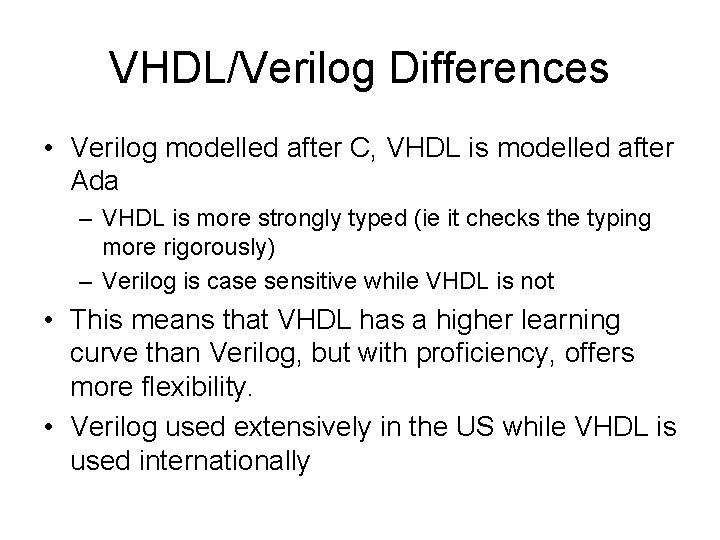 VHDL/Verilog Differences

• Verilog modelled after C, VHDL is modelled after Ada
  – VHDL is more strongly typed (ie it checks the typing more rigorously)
  – Verilog is case sensitive while VHDL is not
• This means that VHDL has a higher learning curve than Verilog, but with proficiency, offers more flexibility.
• Verilog used extensively in the US while VHDL is used internationally